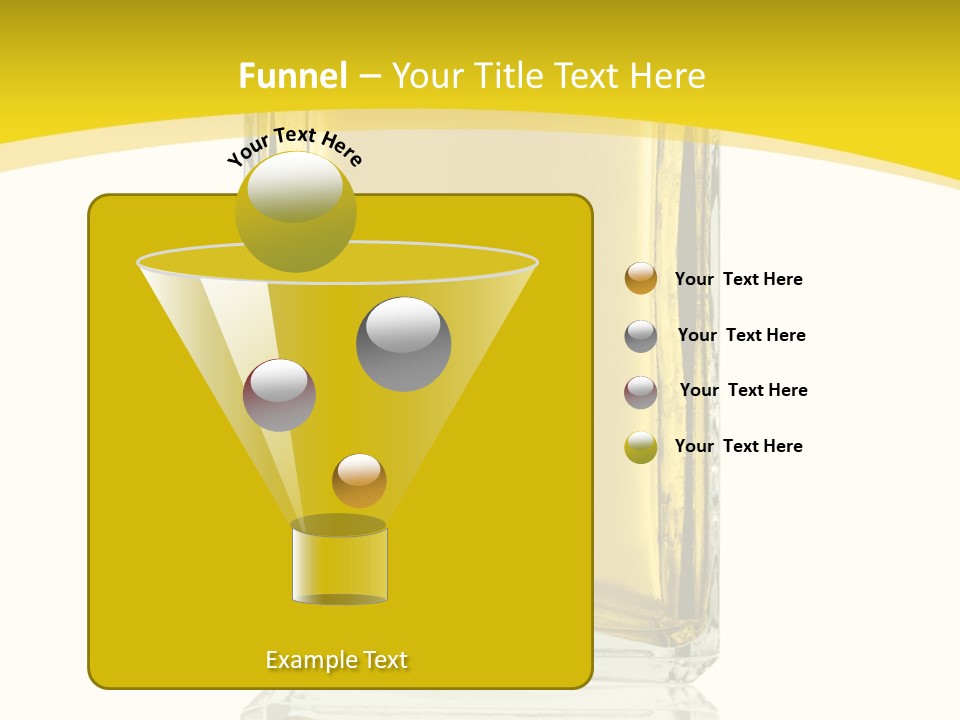 Funnel – Your Title Text Here

Your Text Here

Your Text Here

Your Text Here

Your Text Here

Your Text Here

Example Text